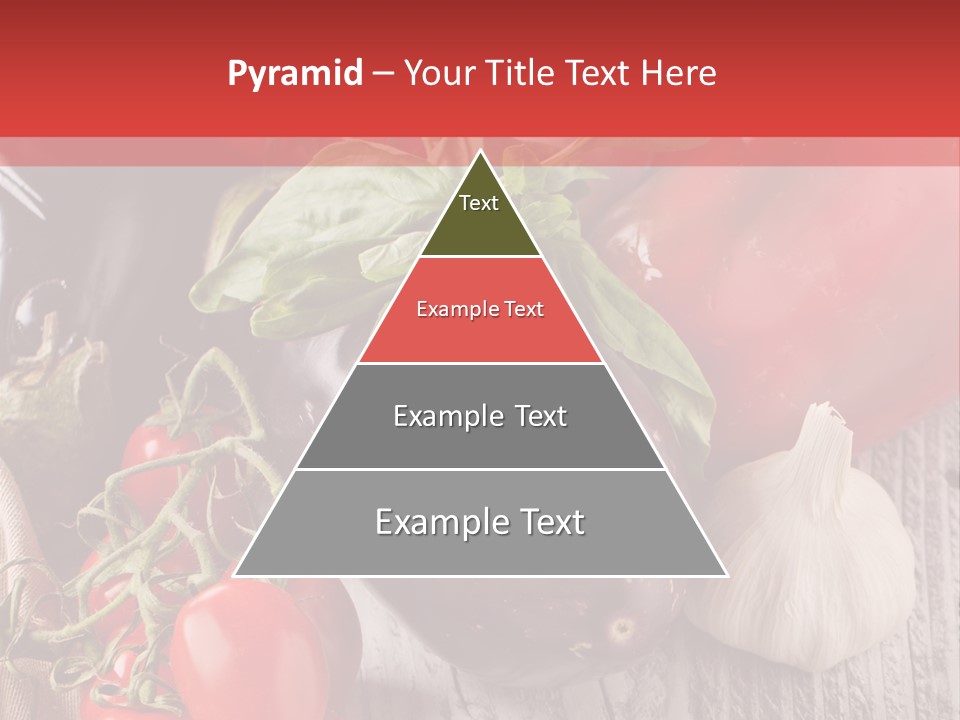 Pyramid – Your Title Text Here

Text

Example Text

Example Text

Example Text